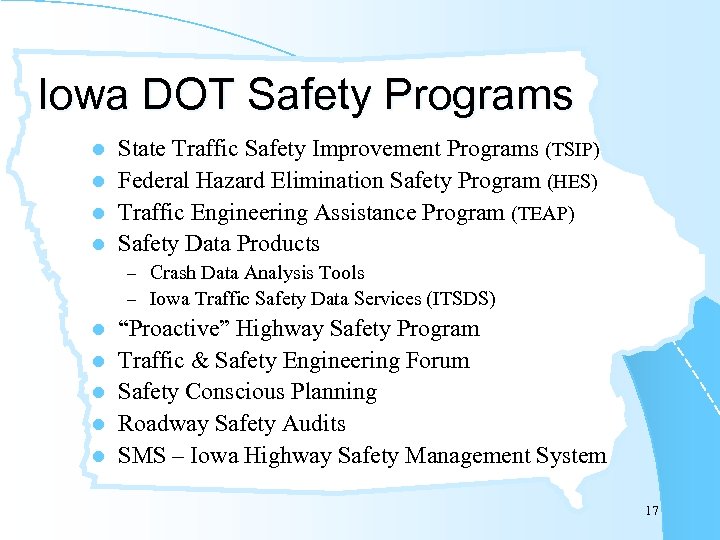 Iowa DOT Safety Programs

- State Traffic Safety Improvement Programs (TSIP)
- Federal Hazard Elimination Safety Program (HES)
- Traffic Engineering Assistance Program (TEAP)
- Safety Data Products
  – Crash Data Analysis Tools
  – Iowa Traffic Safety Data Services (ITSDS)
- “Proactive” Highway Safety Program
- Traffic & Safety Engineering Forum
- Safety Conscious Planning
- Roadway Safety Audits
- SMS – Iowa Highway Safety Management System

17